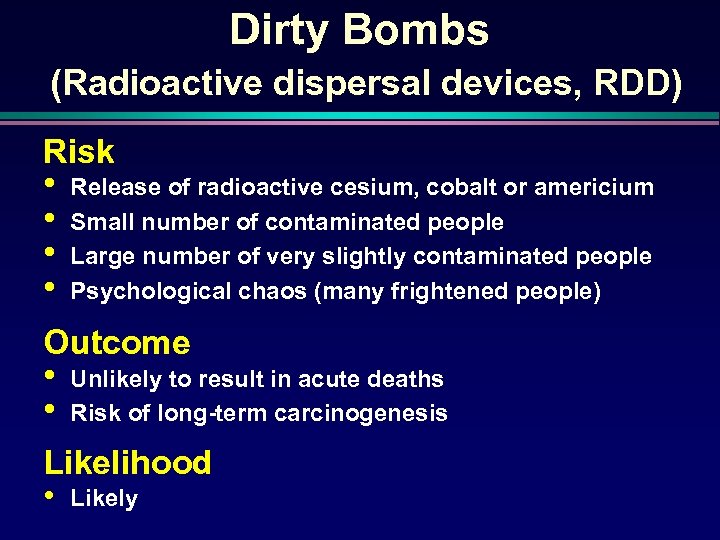 Dirty Bombs
(Radioactive dispersal devices, RDD)

Risk
• Release of radioactive cesium, cobalt or americium
• Small number of contaminated people
• Large number of very slightly contaminated people
• Psychological chaos (many frightened people)

Outcome
• Unlikely to result in acute deaths
• Risk of long-term carcinogenesis

Likelihood
• Likely